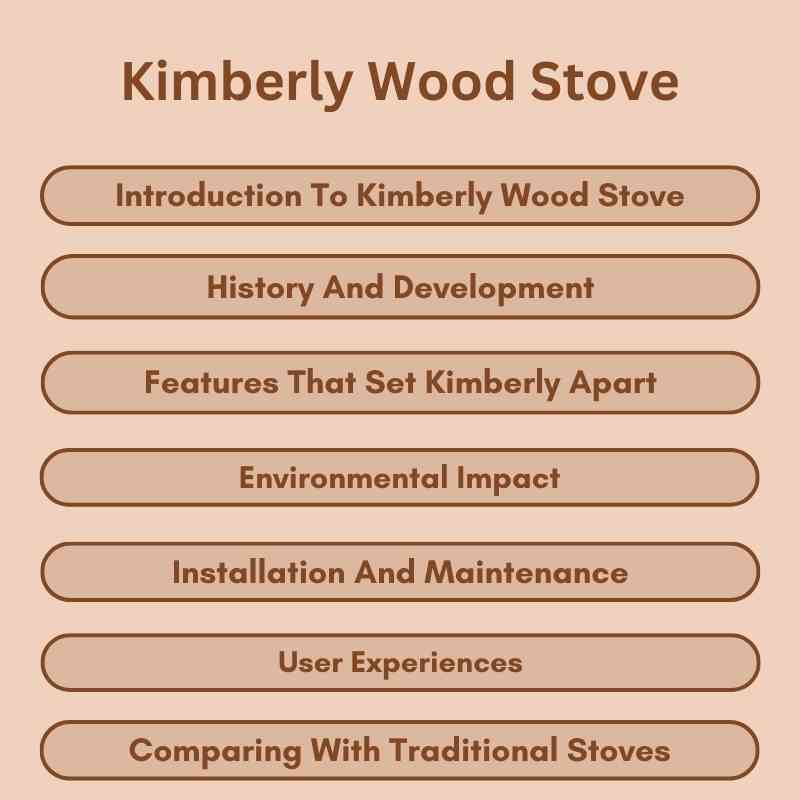 Kimberly Wood Stove

Introduction To Kimberly Wood Stove

History And Development

Features That Set Kimberly Apart

Environmental Impact

Installation And Maintenance

User Experiences

Comparing With Traditional Stoves